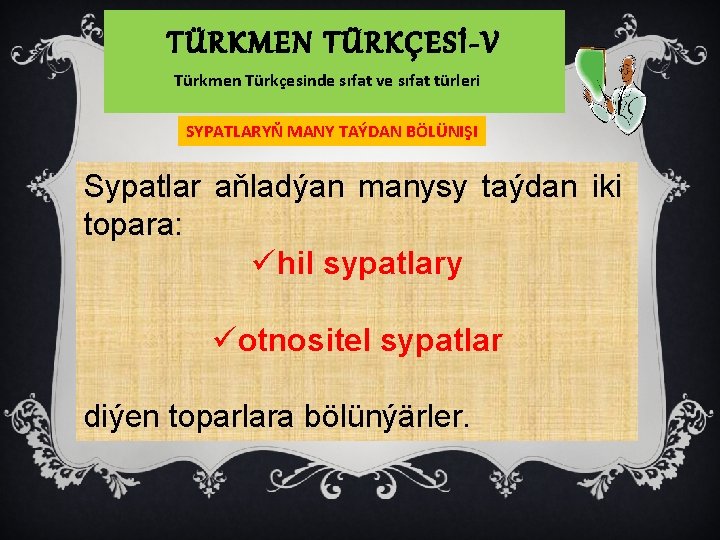 TÜRKMEN TÜRKÇESİ-V

Türkmen Türkçesinde sıfat ve sıfat türleri

SYPATLARYŇ MANY TAÝDAN BÖLÜNIŞI

Sypatlar aňladýan manysy taýdan iki topara:

✓hil sypatlary

✓otnositel sypatlar

diýen toparlara bölünýärler.